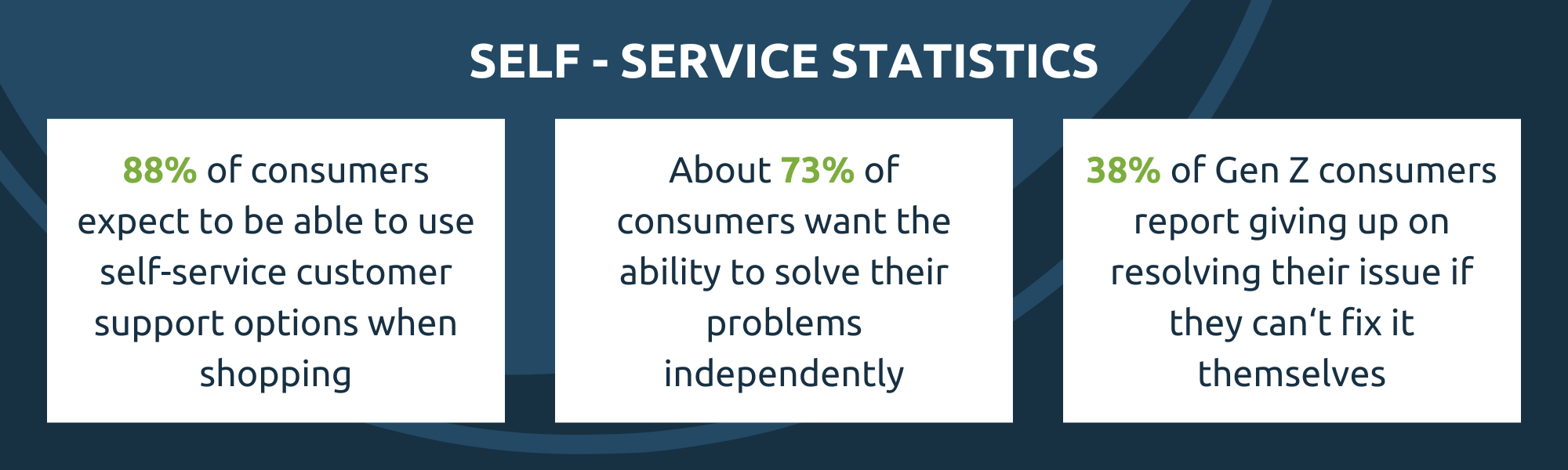 SELF - SERVICE STATISTICS

88% of consumers expect to be able to use self-service customer support options when shopping

About 73% of consumers want the ability to solve their problems independently

38% of Gen Z consumers report giving up on resolving their issue if they can‘t fix it themselves